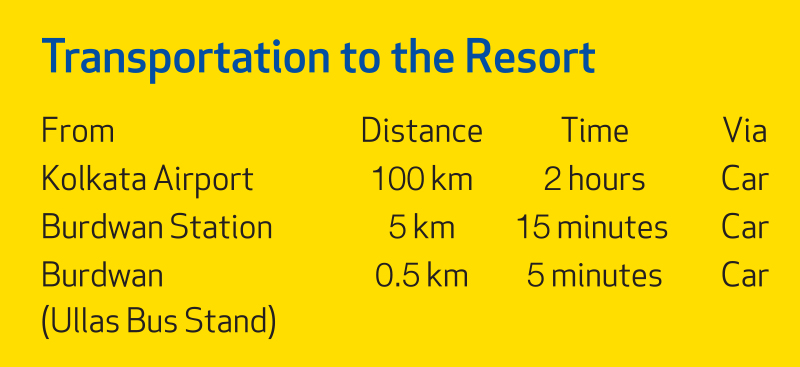 Transportation to the Resort

| From | Distance | Time | Via |
|---|---|---|---|
| Kolkata Airport | 100 km | 2 hours | Car |
| Burdwan Station | 5 km | 15 minutes | Car |
| Burdwan (Ullas Bus Stand) | 0.5 km | 5 minutes | Car |